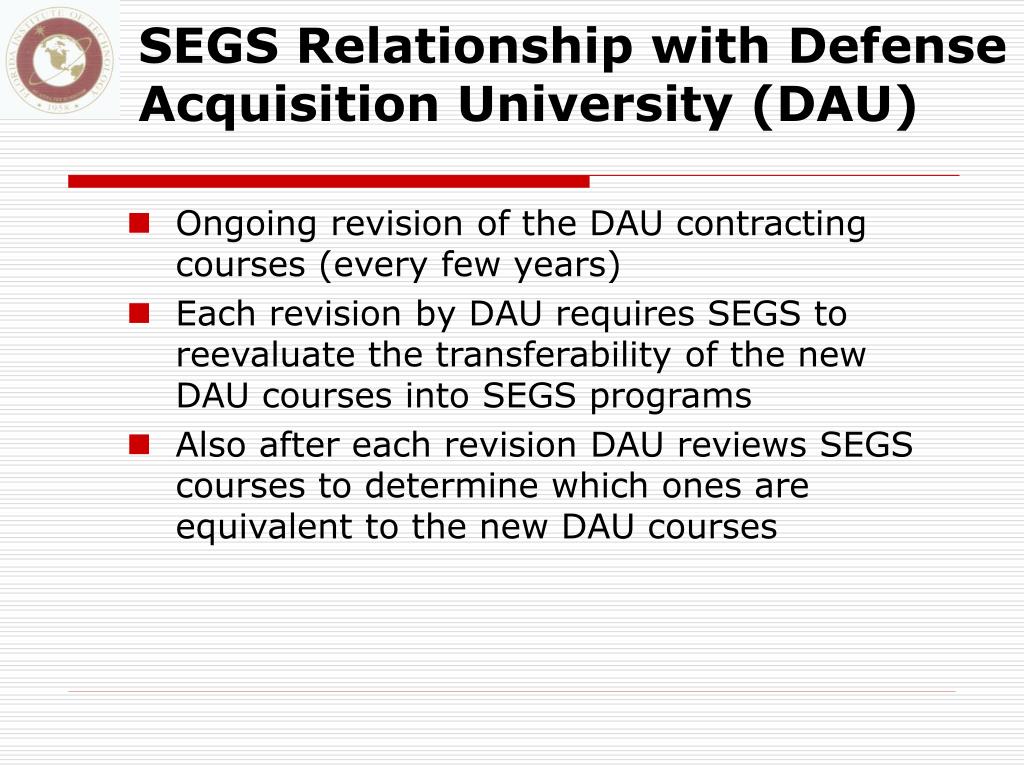 FLORIDA INSTITUTE OF TECHNOLOGY
1958

SEGS Relationship with Defense Acquisition University (DAU)

Ongoing revision of the DAU contracting courses (every few years)

Each revision by DAU requires SEGS to reevaluate the transferability of the new DAU courses into SEGS programs

Also after each revision DAU reviews SEGS courses to determine which ones are equivalent to the new DAU courses